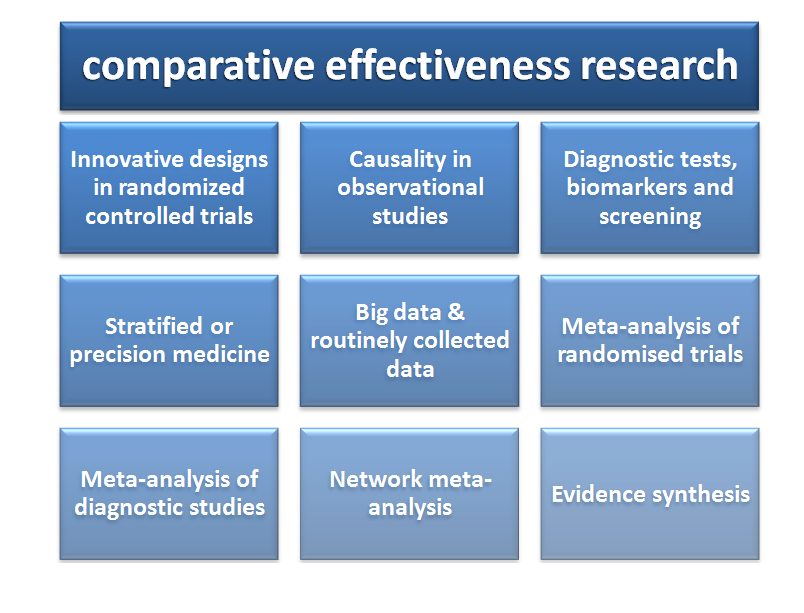 comparative effectiveness research

Innovative designs in randomized controlled trials

Causality in observational studies

Diagnostic tests, biomarkers and screening

Stratified or precision medicine

Big data & routinely collected data

Meta-analysis of randomised trials

Meta-analysis of diagnostic studies

Network meta-analysis

Evidence synthesis